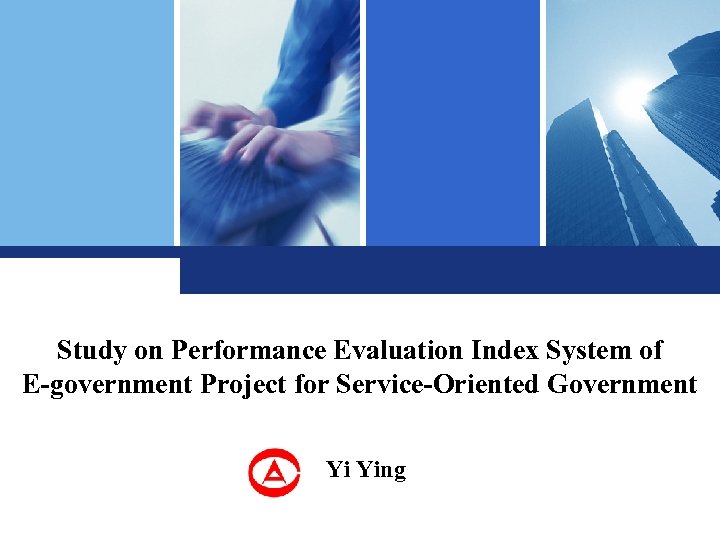 Study on Performance Evaluation Index System of E-government Project for Service-Oriented Government

Yi Ying